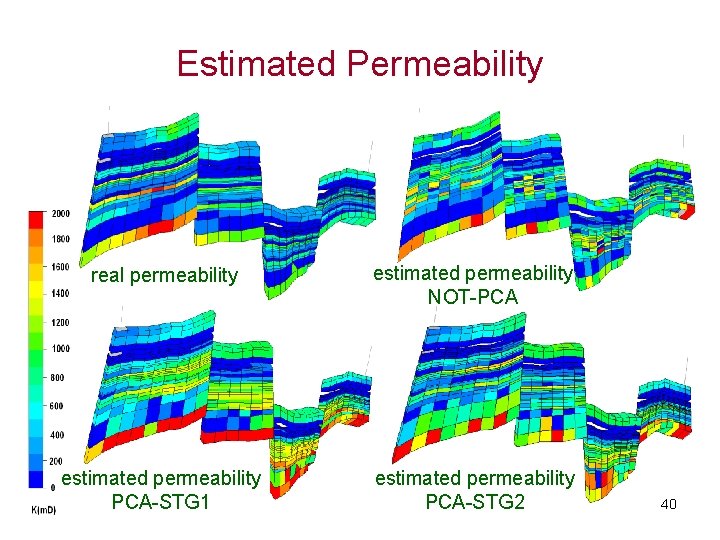 Estimated Permeability

2000
1800
1600
1400
1200
1000
800
600
400
200
0
K(mD)

real permeability

estimated permeability
NOT-PCA

estimated permeability
PCA-STG1

estimated permeability
PCA-STG2

40